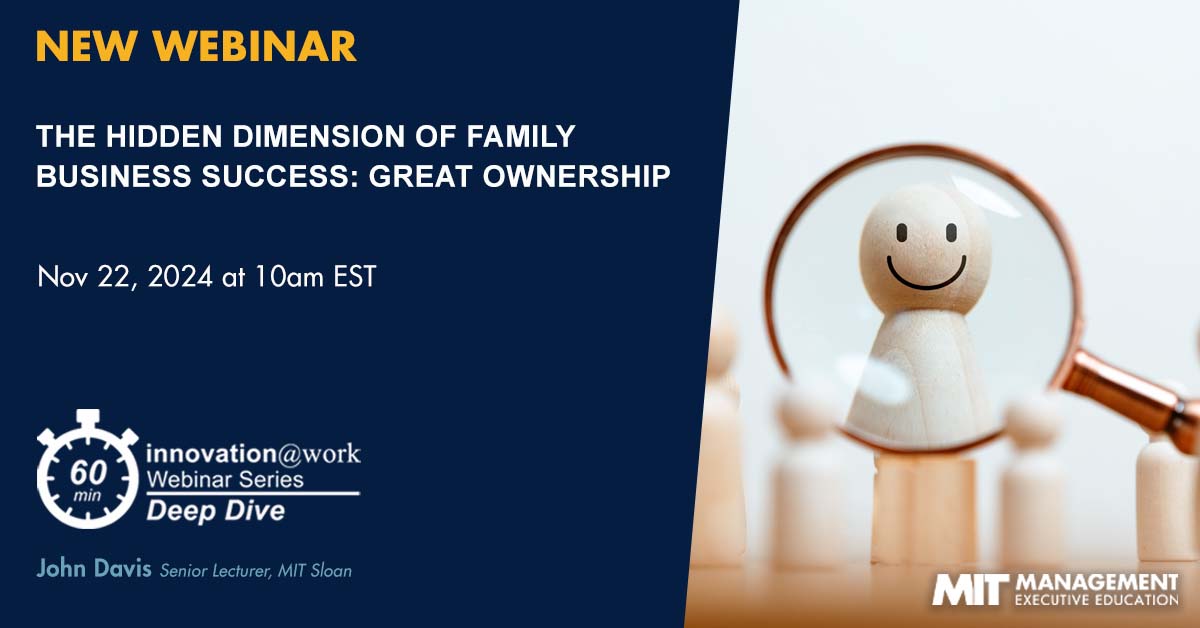 NEW WEBINAR

THE HIDDEN DIMENSION OF FAMILY BUSINESS SUCCESS: GREAT OWNERSHIP

Nov 22, 2024 at 10am EST

60 min

innovation@work
Webinar Series
Deep Dive

John Davis Senior Lecturer, MIT Sloan

MIT MANAGEMENT
EXECUTIVE EDUCATION